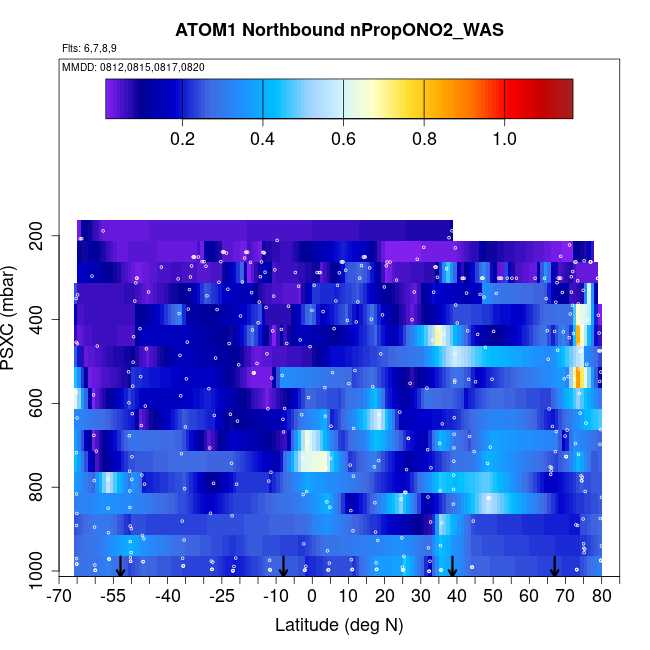 ATOM1 Northbound nPropONO2_WAS

Flts: 6,7,8,9

MMDD: 0812,0815,0817,0820

0.2
0.4
0.6
0.8
1.0

PSXC (mbar)

200
400
600
800
1000

-70 -55 -40 -25 -10 0 10 20 30 40 50 60 70 80

Latitude (deg N)